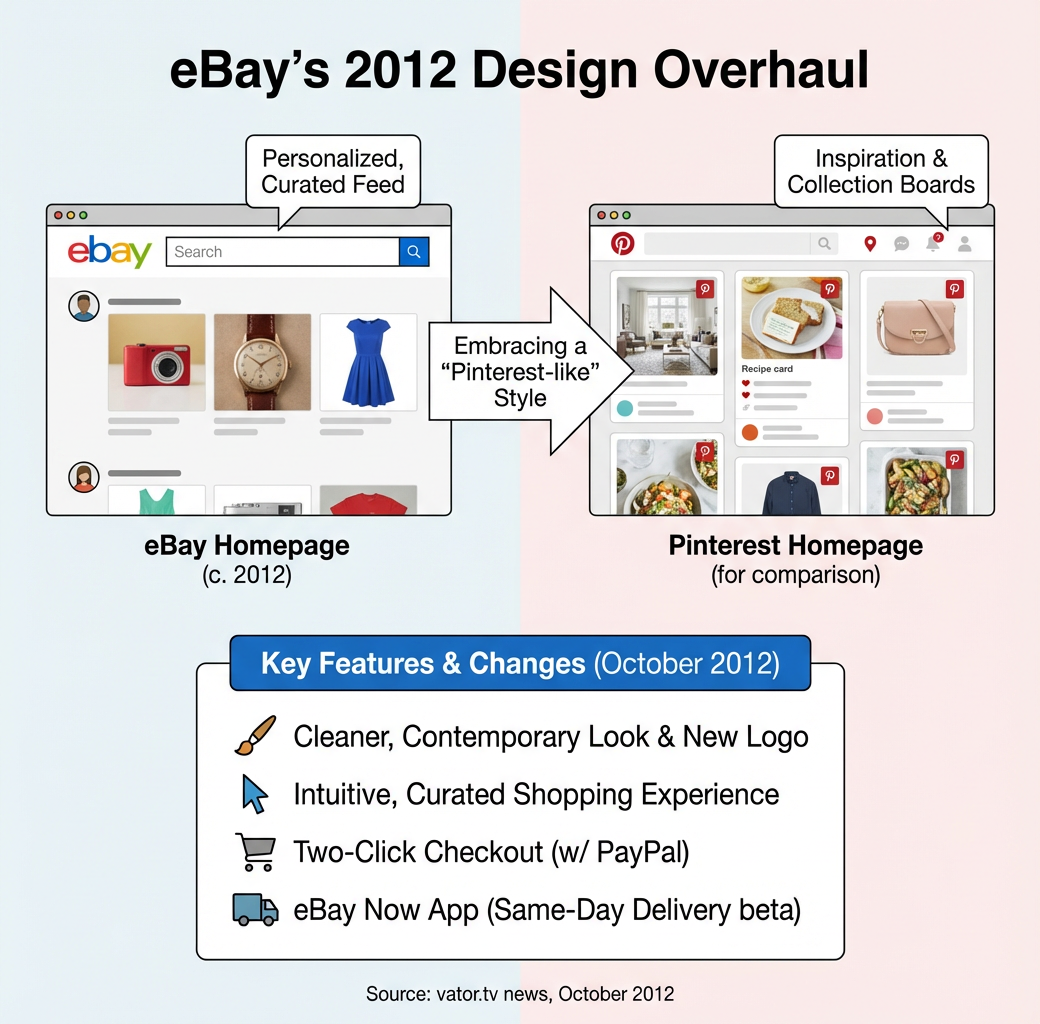 eBay's 2012 Design Overhaul

Personalized, Curated Feed

ebay

Search

Embracing a "Pinterest-like" Style

Inspiration & Collection Boards

Recipe card

eBay Homepage
(c. 2012)

Pinterest Homepage
(for comparison)

Key Features & Changes (October 2012)

Cleaner, Contemporary Look & New Logo

Intuitive, Curated Shopping Experience

Two-Click Checkout (w/ PayPal)

eBay Now App (Same-Day Delivery beta)

Source: vator.tv news, October 2012